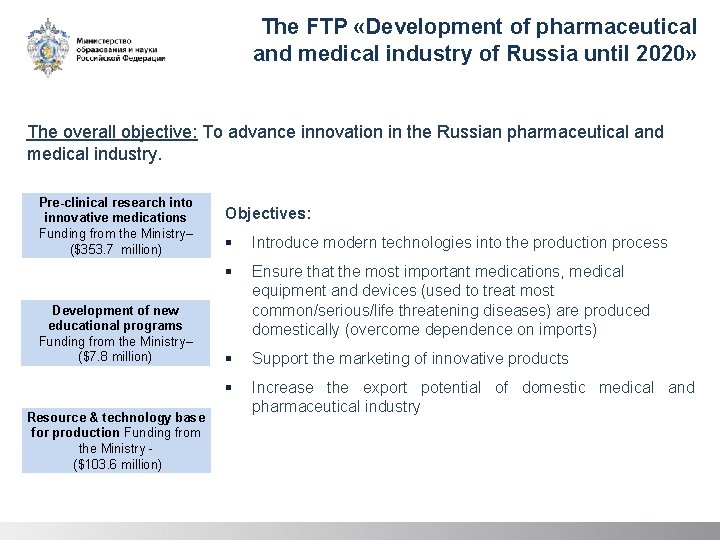 Министерство образования и науки Российской Федерации

The FTP «Development of pharmaceutical and medical industry of Russia until 2020»

The overall objective: To advance innovation in the Russian pharmaceutical and medical industry.

Pre-clinical research into innovative medications Funding from the Ministry– ($353.7 million)

Development of new educational programs Funding from the Ministry– ($7.8 million)

Resource & technology base for production Funding from the Ministry - ($103.6 million)

Objectives:

▪ Introduce modern technologies into the production process

▪ Ensure that the most important medications, medical equipment and devices (used to treat most common/serious/life threatening diseases) are produced domestically (overcome dependence on imports)

▪ Support the marketing of innovative products

▪ Increase the export potential of domestic medical and pharmaceutical industry